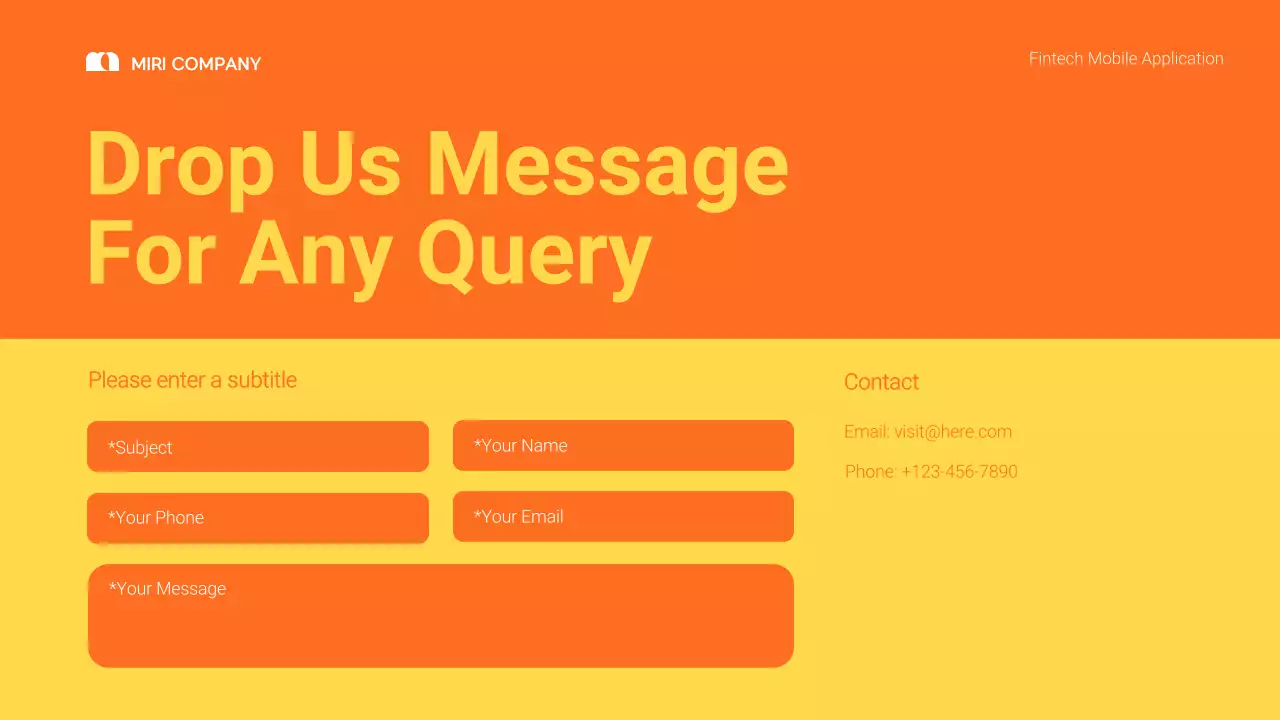 MIRI COMPANY

Fintech Mobile Application

Drop Us Message For Any Query

Please enter a subtitle

*Subject

*Your Name

*Your Phone

*Your Email

*Your Message

Contact

Email: visit@here.com

Phone: +123-456-7890